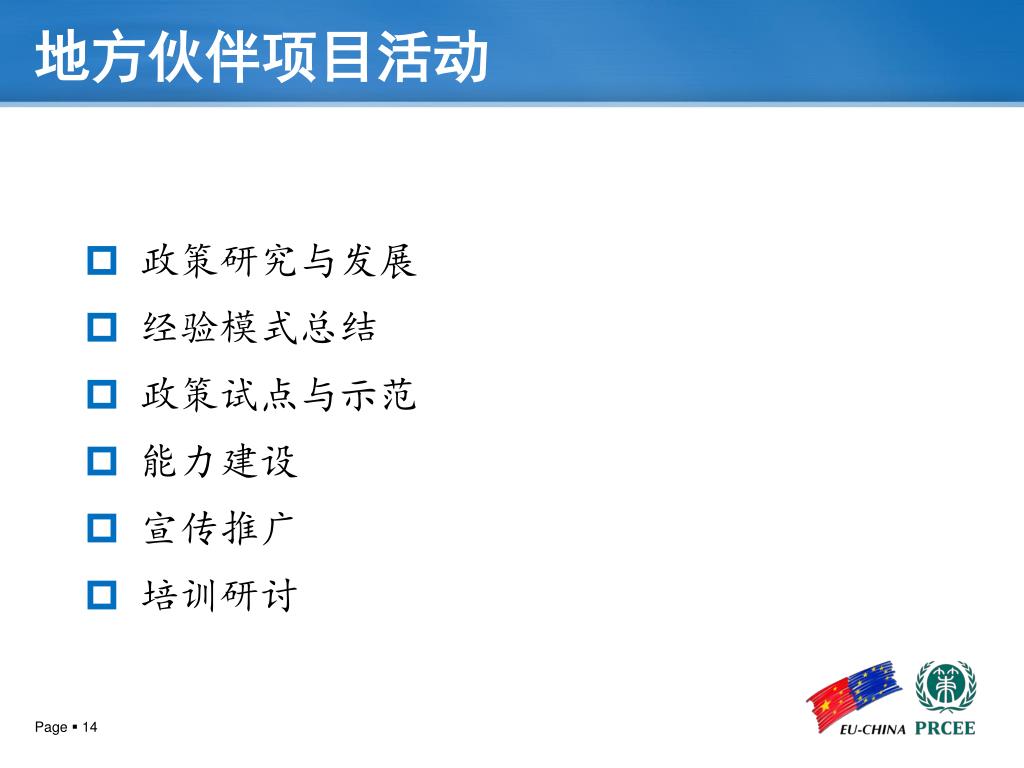 地方伙伴项目活动

政策研究与发展

经验模式总结

政策试点与示范

能力建设

宣传推广

培训研讨

Page ▪ 14

EU-CHINA PRCEE